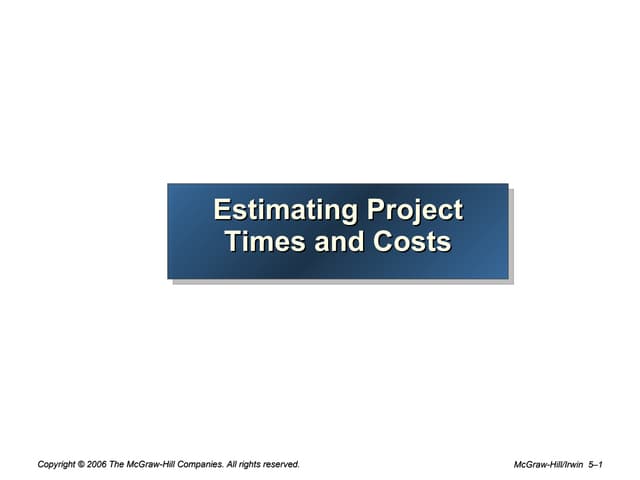 Estimating Project Times and Costs

Copyright © 2006 The McGraw-Hill Companies. All rights reserved.

McGraw-Hill/Irwin 5–1